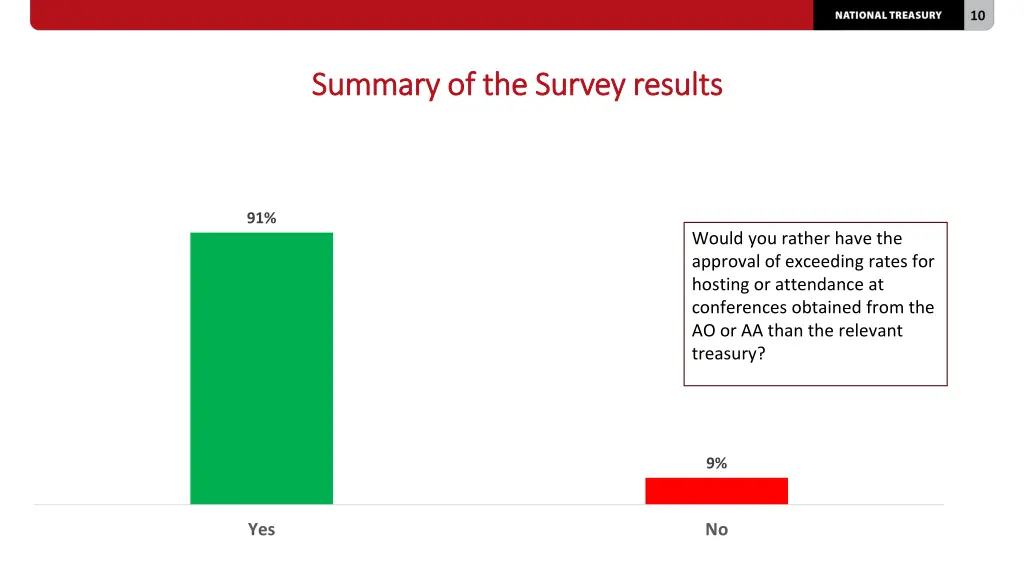 NATIONAL TREASURY
10

Summary of the Survey results

91%

Would you rather have the approval of exceeding rates for hosting or attendance at conferences obtained from the AO or AA than the relevant treasury?

9%

Yes

No